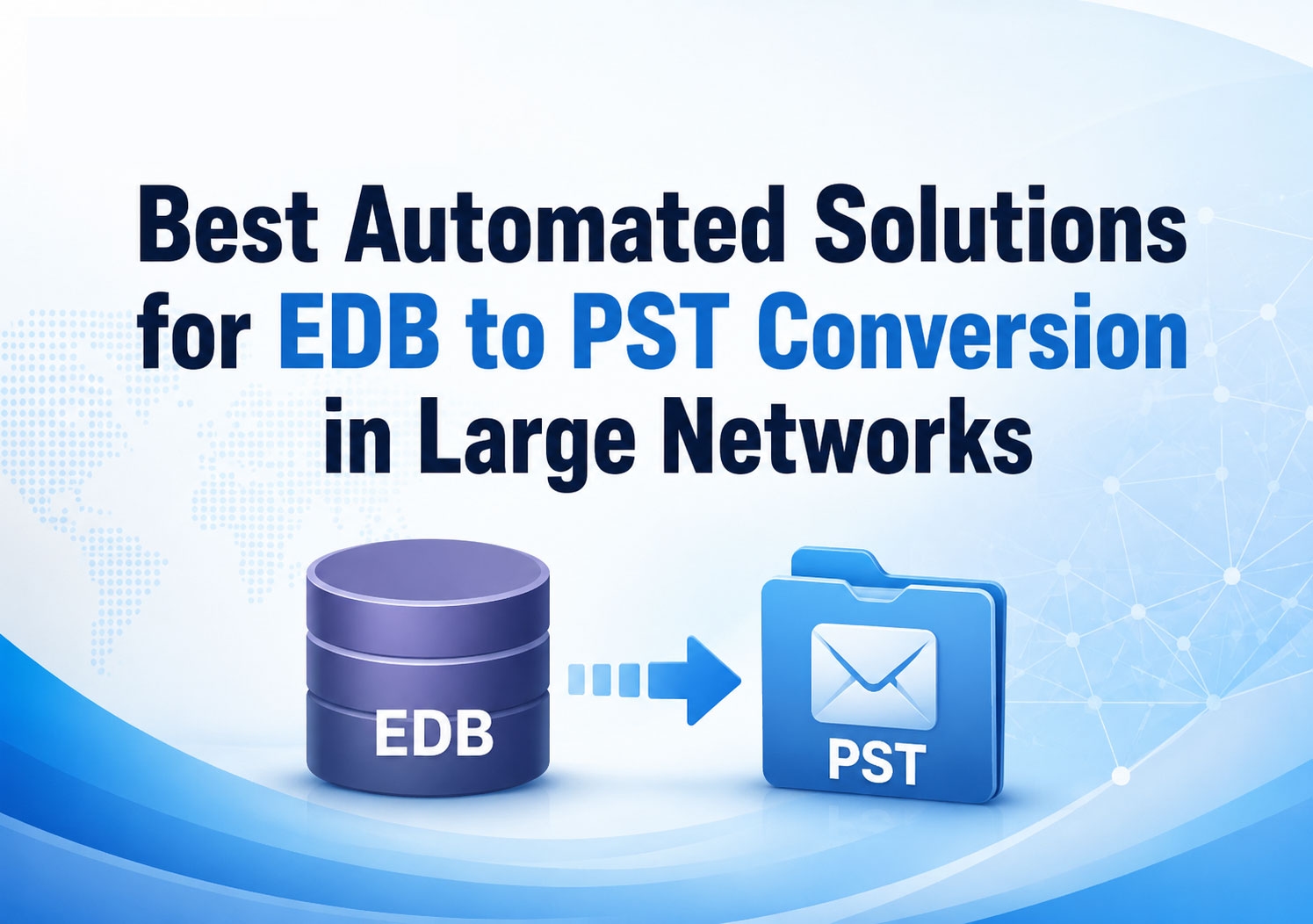 Best Automated Solutions for EDB to PST Conversion in Large Networks

EDB

PST